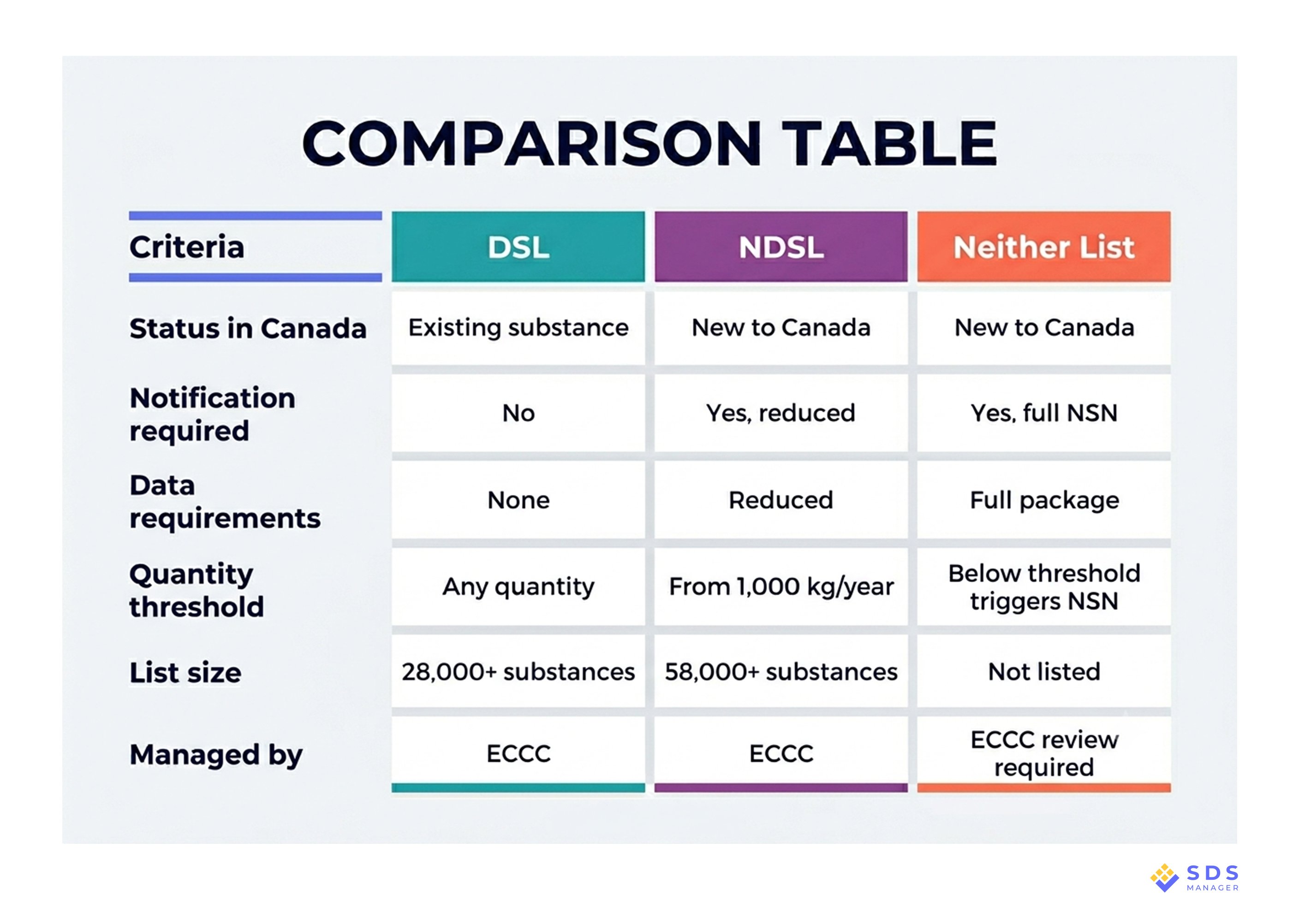 COMPARISON TABLE

| Criteria | DSL | NDSL | Neither List |
|---|---|---|---|
| Status in Canada | Existing substance | New to Canada | New to Canada |
| Notification required | No | Yes, reduced | Yes, full NSN |
| Data requirements | None | Reduced | Full package |
| Quantity threshold | Any quantity | From 1,000 kg/year | Below threshold triggers NSN |
| List size | 28,000+ substances | 58,000+ substances | Not listed |
| Managed by | ECCC | ECCC | ECCC review required |

SDS MANAGER